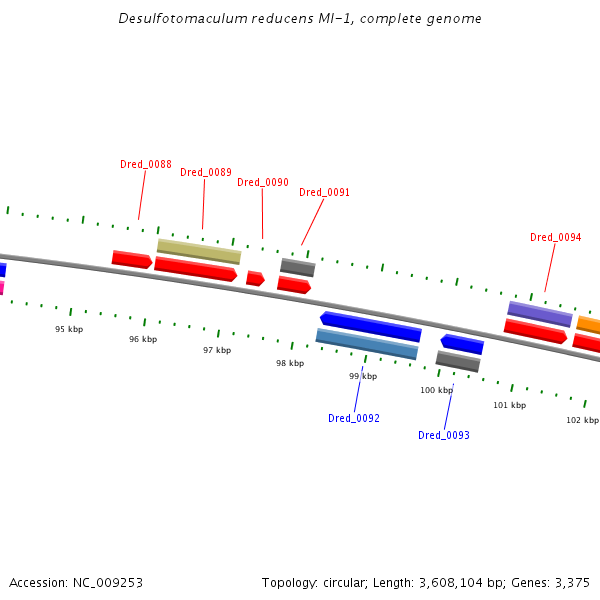 Desulfotomaculum reducens MI-1, complete genome

Dred_0088
Dred_0089
Dred_0090
Dred_0091
Dred_0094

95 kbp
96 kbp
97 kbp
98 kbp
99 kbp
100 kbp
101 kbp
102 kbp

Dred_0092
Dred_0093

Accession: NC_009253
Topology: circular; Length: 3,608,104 bp; Genes: 3,375